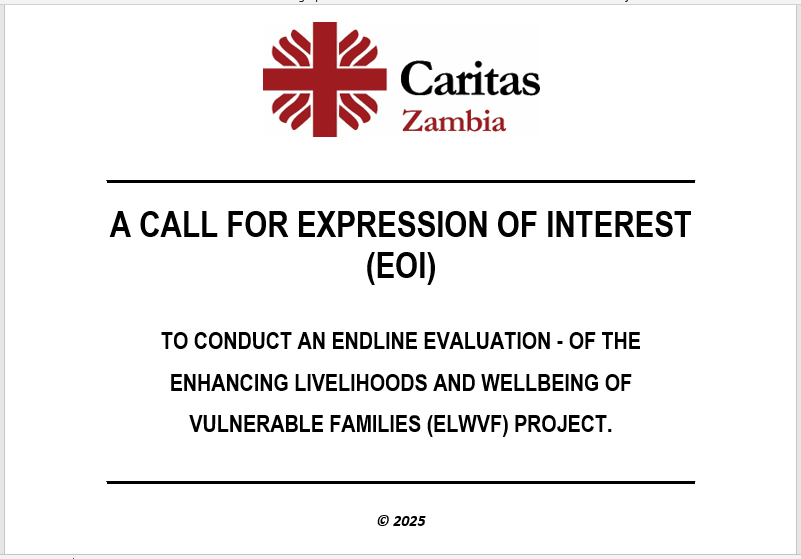 Caritas
Zambia

A CALL FOR EXPRESSION OF INTEREST (EOI)

TO CONDUCT AN ENDLINE EVALUATION - OF THE ENHANCING LIVELIHOODS AND WELLBEING OF VULNERABLE FAMILIES (ELWVF) PROJECT.

© 2025